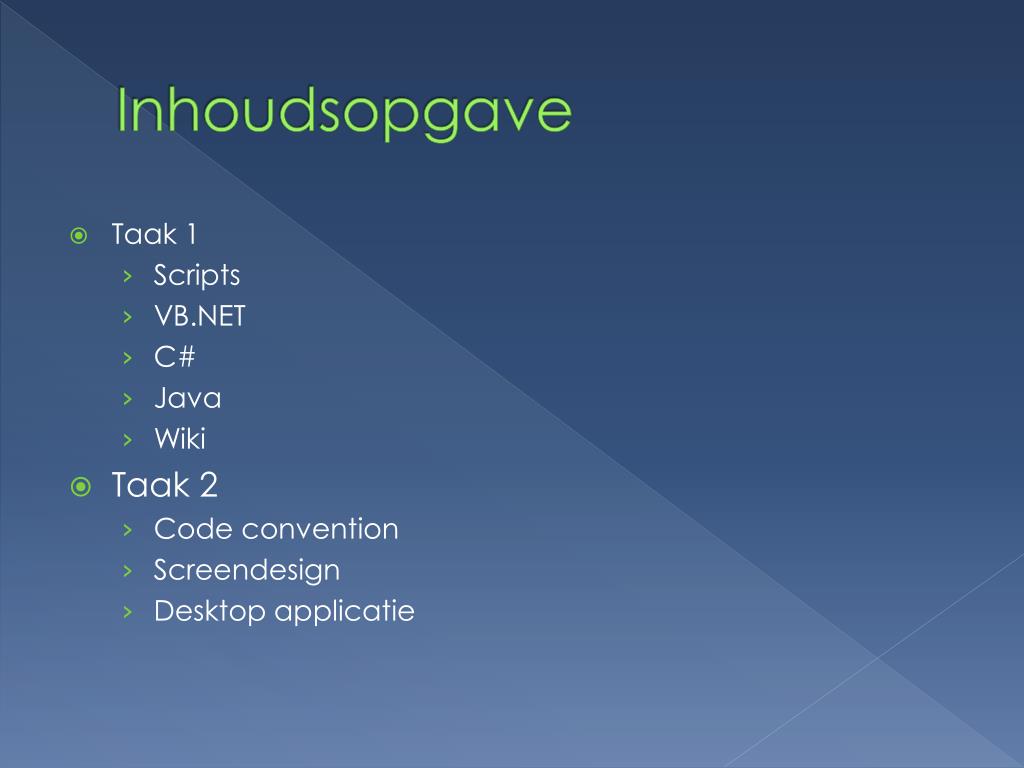 Inhoudsopgave

Taak 1
› Scripts
› VB.NET
› C#
› Java
› Wiki

Taak 2
› Code convention
› Screendesign
› Desktop applicatie